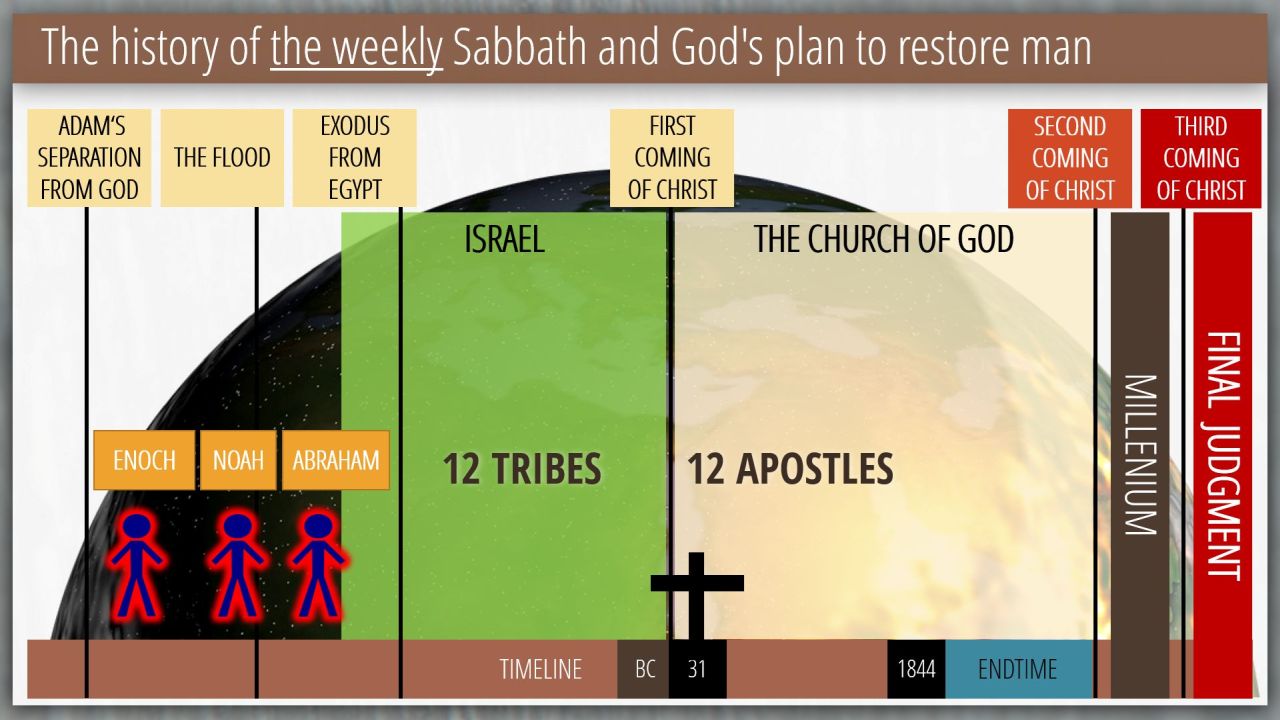 The history of the weekly Sabbath and God's plan to restore man

ADAM'S SEPARATION FROM GOD

THE FLOOD

EXODUS FROM EGYPT

FIRST COMING OF CHRIST

SECOND COMING OF CHRIST

THIRD COMING OF CHRIST

ISRAEL

THE CHURCH OF GOD

ENOCH

NOAH

ABRAHAM

12 TRIBES

12 APOSTLES

MILLENIUM

FINAL JUDGMENT

TIMELINE

BC

31

1844

ENDTIME